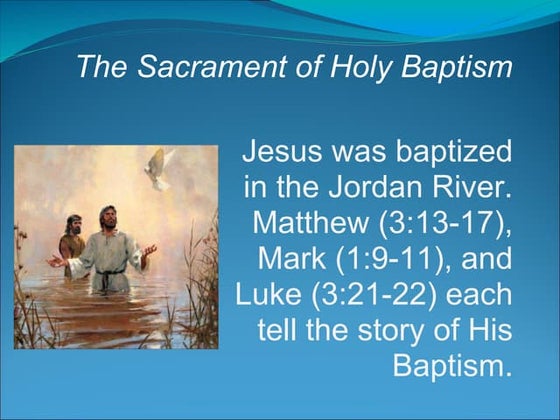 The Sacrament of Holy Baptism

Jesus was baptized in the Jordan River. Matthew (3:13-17), Mark (1:9-11), and Luke (3:21-22) each tell the story of His Baptism.